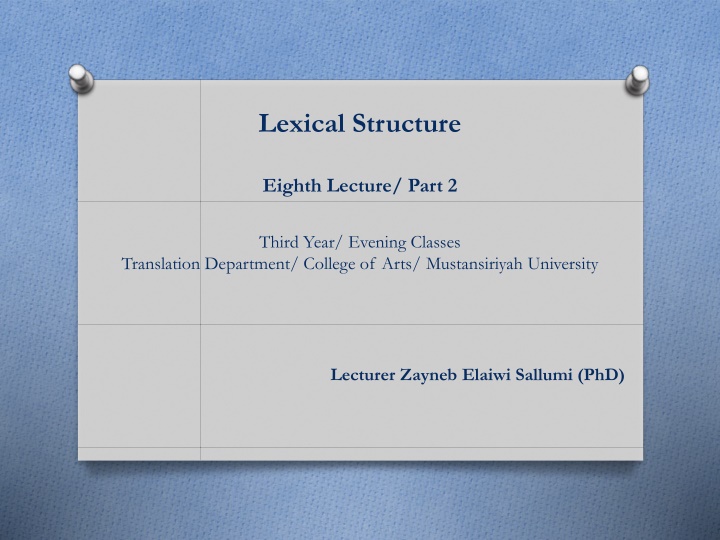 Lexical Structure

Eighth Lecture/ Part 2

Third Year/ Evening Classes
Translation Department/ College of Arts/ Mustansiriyah University

Lecturer Zayneb Elaiwi Sallumi (PhD)